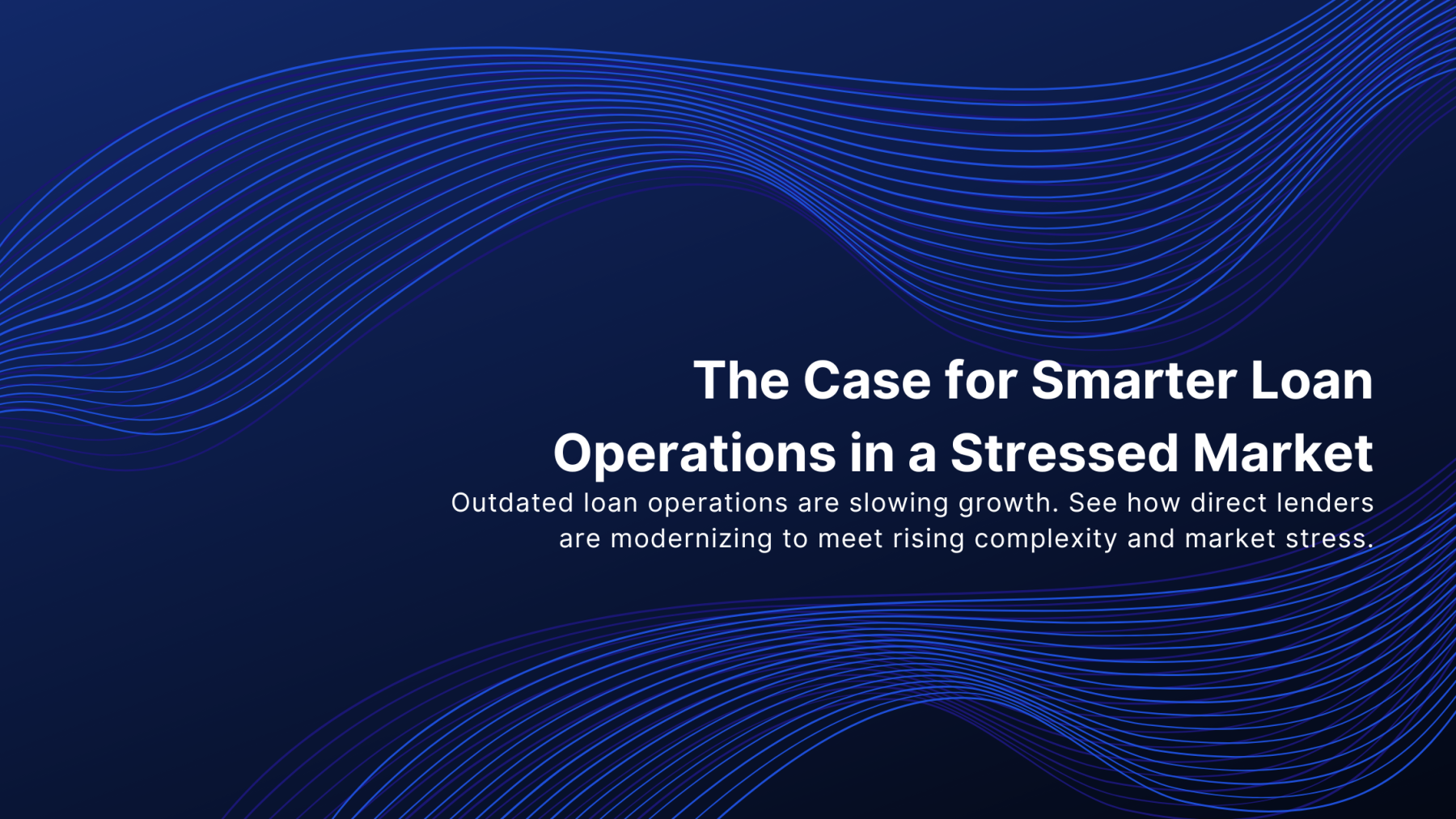 The Case for Smarter Loan Operations in a Stressed Market

Outdated loan operations are slowing growth. See how direct lenders are modernizing to meet rising complexity and market stress.